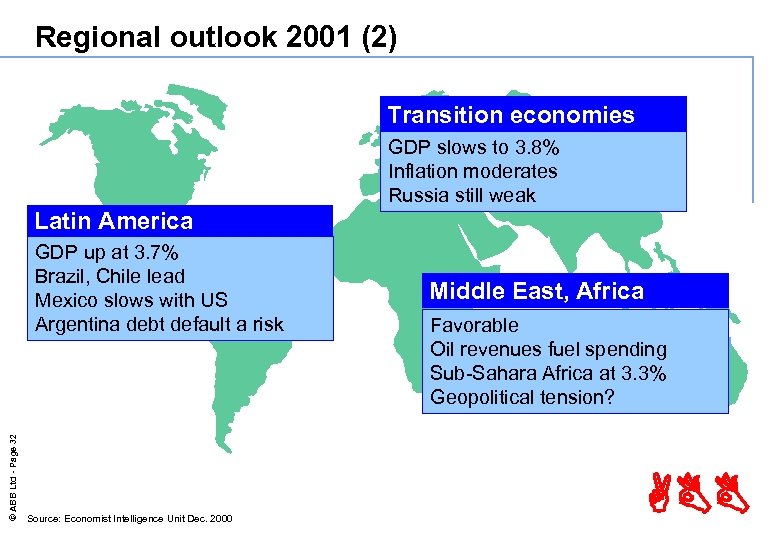 Regional outlook 2001 (2)

Transition economies
GDP slows to 3.8%
Inflation moderates
Russia still weak

Latin America
GDP up at 3.7%
Brazil, Chile lead
Mexico slows with US
Argentina debt default a risk

Middle East, Africa
Favorable
Oil revenues fuel spending
Sub-Sahara Africa at 3.3%
Geopolitical tension?

© ABB Ltd - Page 32

Source: Economist Intelligence Unit Dec. 2000

ABB